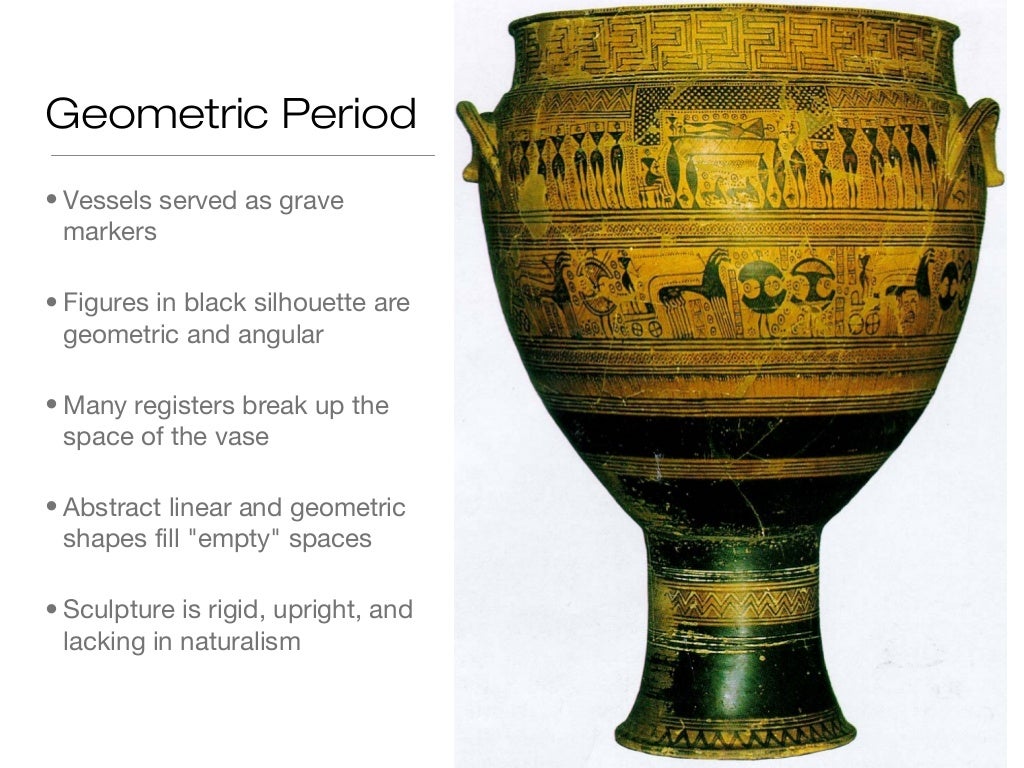 Geometric Period

• Vessels served as grave markers

• Figures in black silhouette are geometric and angular

• Many registers break up the space of the vase

• Abstract linear and geometric shapes fill "empty" spaces

• Sculpture is rigid, upright, and lacking in naturalism